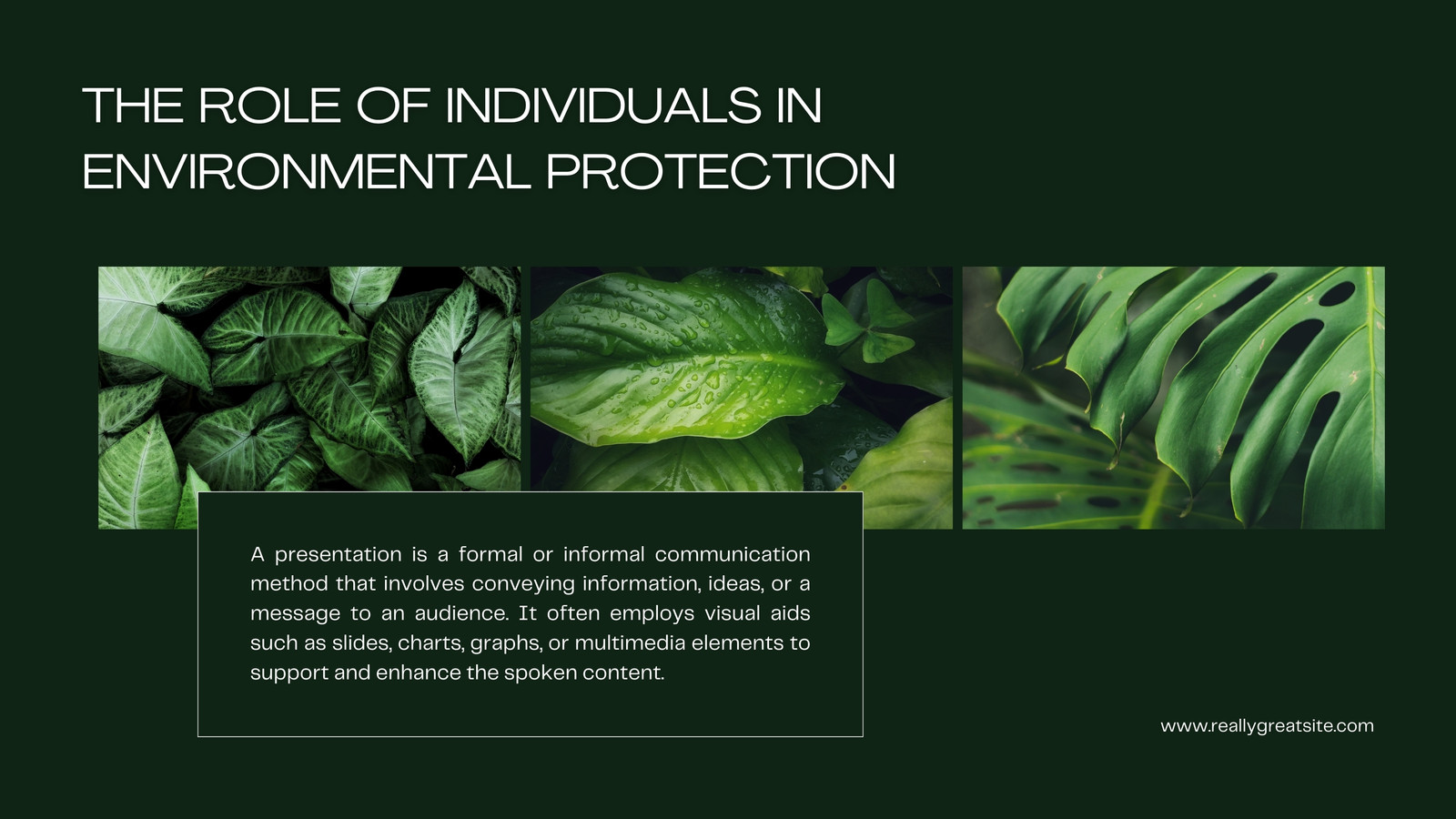 THE ROLE OF INDIVIDUALS IN ENVIRONMENTAL PROTECTION

A presentation is a formal or informal communication method that involves conveying information, ideas, or a message to an audience. It often employs visual aids such as slides, charts, graphs, or multimedia elements to support and enhance the spoken content.

www.reallygreatsite.com